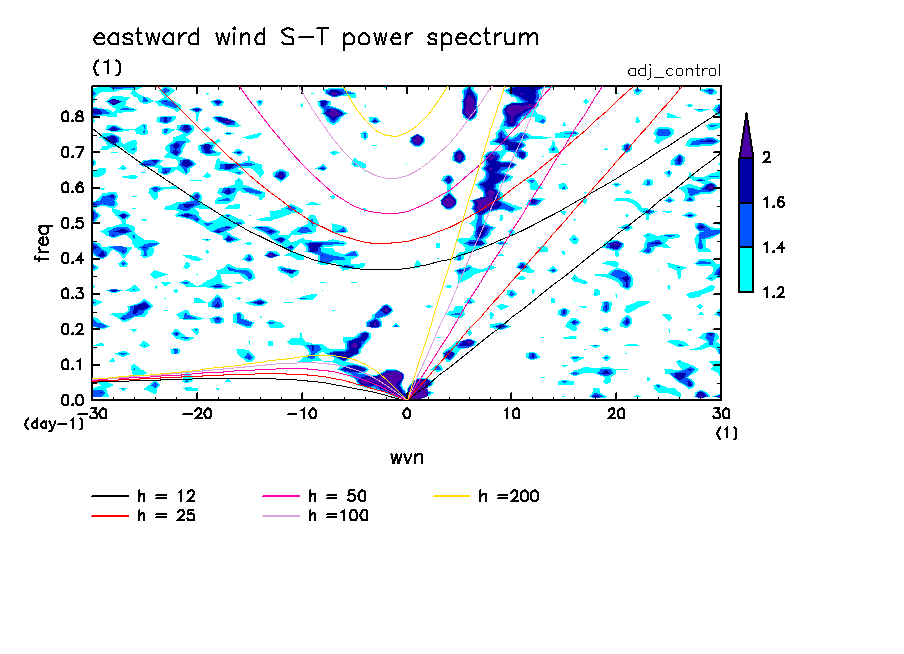 eastward wind S-T power spectrum
(1)
adj_control

freq
0.8
0.7
0.6
0.5
0.4
0.3
0.2
0.1
0.0
(day-1)

-30 -20 -10 0 10 20 30
(1)
wvn

2
1.6
1.4
1.2

h = 12
h = 25
h = 50
h =100
h =200